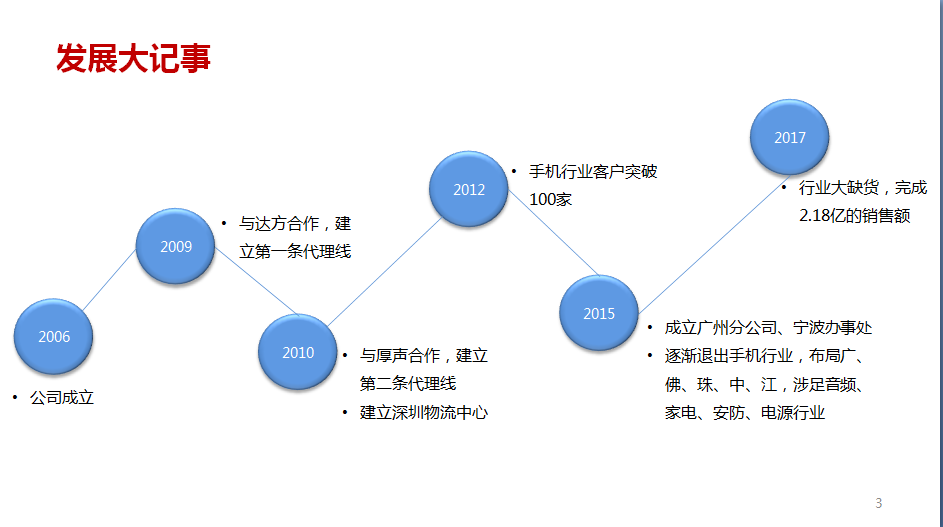 发展大记事

2006

• 公司成立

2009

• 与达方合作，建立第一条代理线

2010

• 与厚声合作，建立第二条代理线
• 建立深圳物流中心

2012

• 手机行业客户突破100家

2015

• 成立广州分公司、宁波办事处
• 逐渐退出手机行业，布局广、佛、珠、中、江，涉足音频、家电、安防、电源行业

2017

• 行业大缺货，完成2.18亿的销售额

3